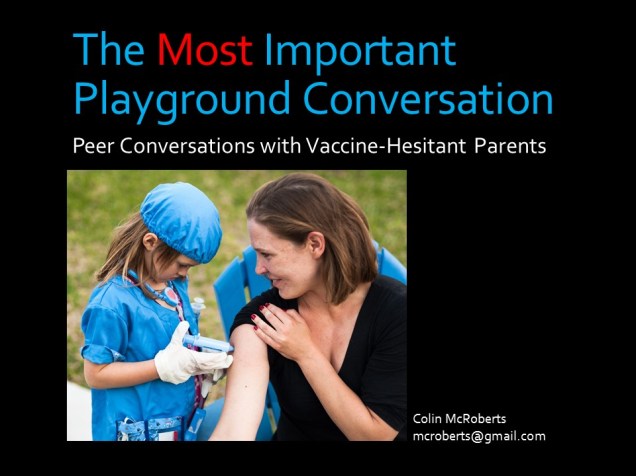 The Most Important Playground Conversation

Peer Conversations with Vaccine-Hesitant Parents

Colin McRoberts
mcroberts@gmail.com